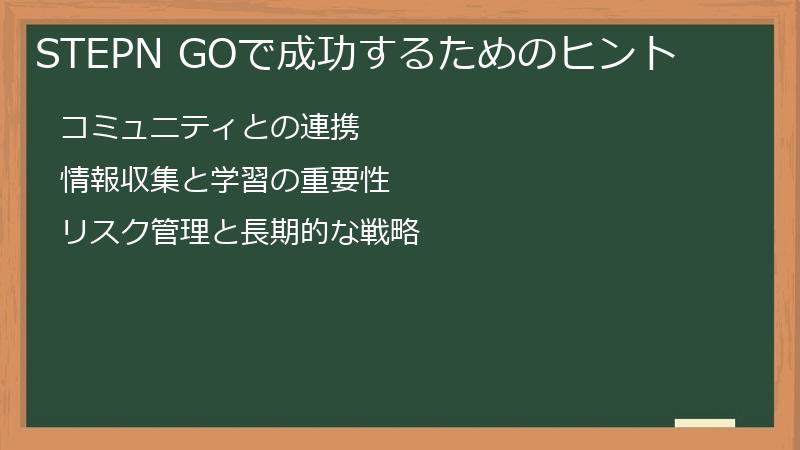 STEPN GOで成功するためのヒント

コミュニティとの連携

情報収集と学習の重要性

リスク管理と長期的な戦略